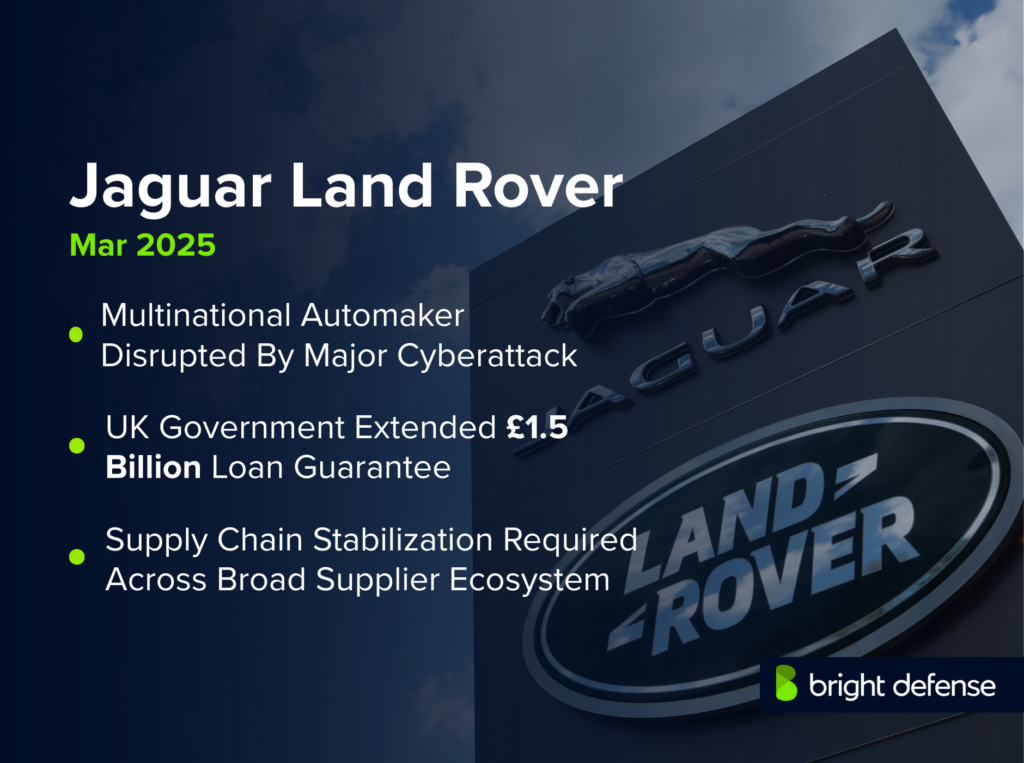 Jaguar Land Rover
Mar 2025

Multinational Automaker Disrupted By Major Cyberattack

UK Government Extended £1.5 Billion Loan Guarantee

Supply Chain Stabilization Required Across Broad Supplier Ecosystem

JAGUAR

LAND ROVER

bright defense